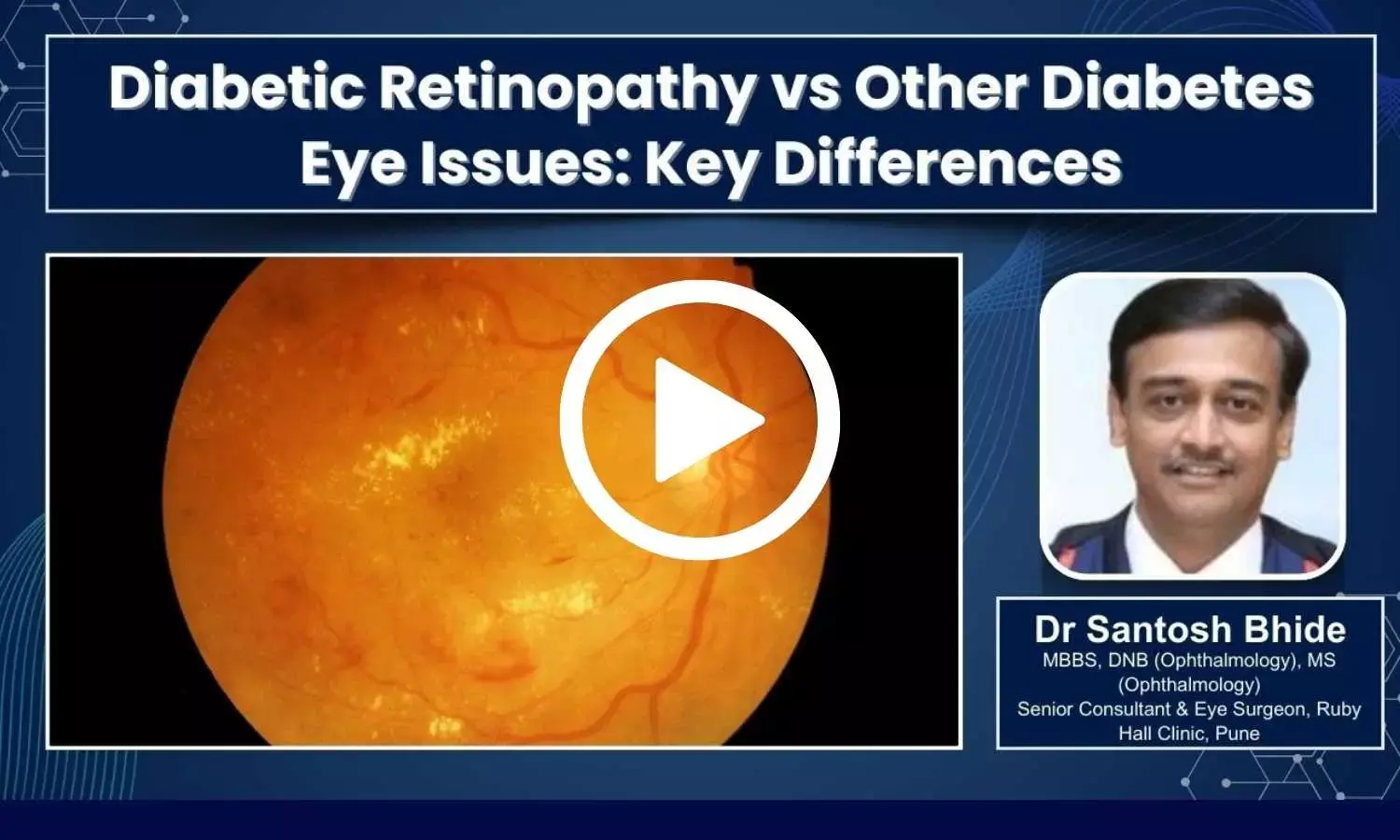 Diabetic Retinopathy vs Other Diabetes Eye Issues: Key Differences

Dr Santosh Bhide
MBBS, DNB (Ophthalmology), MS (Ophthalmology)
Senior Consultant & Eye Surgeon, Ruby Hall Clinic, Pune